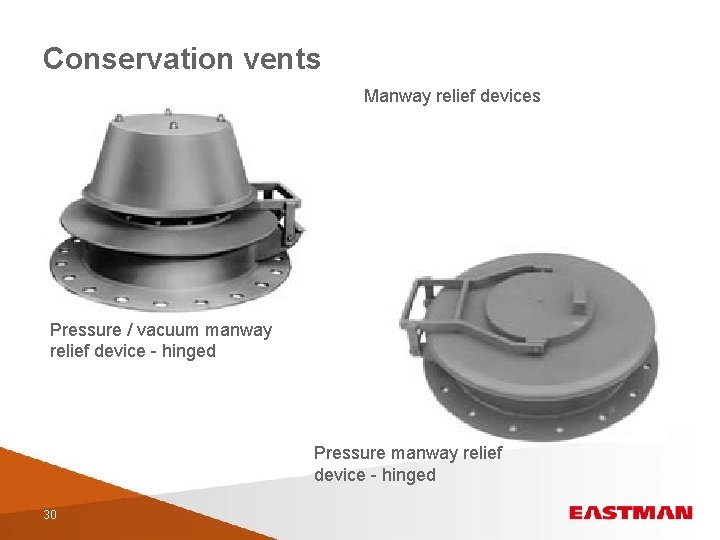 Conservation vents

Manway relief devices

Pressure / vacuum manway relief device - hinged

Pressure manway relief device - hinged

30

EASTMAN